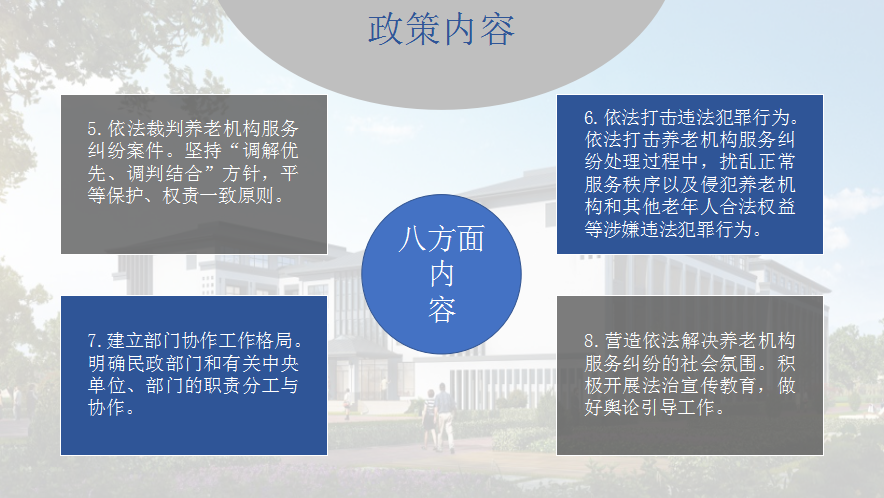 政策内容

5.依法裁判养老机构服务纠纷案件。坚持“调解优先、调判结合”方针，平等保护、权责一致原则。

6.依法打击违法犯罪行为。依法打击养老机构服务纠纷处理过程中，扰乱正常服务秩序以及侵犯养老机构和其他老年人合法权益等涉嫌违法犯罪行为。

八方面内容

7.建立部门协作工作格局。明确民政部门和有关中央单位、部门的职责分工与协作。

8.营造依法解决养老机构服务纠纷的社会氛围。积极开展法治宣传教育，做好舆论引导工作。